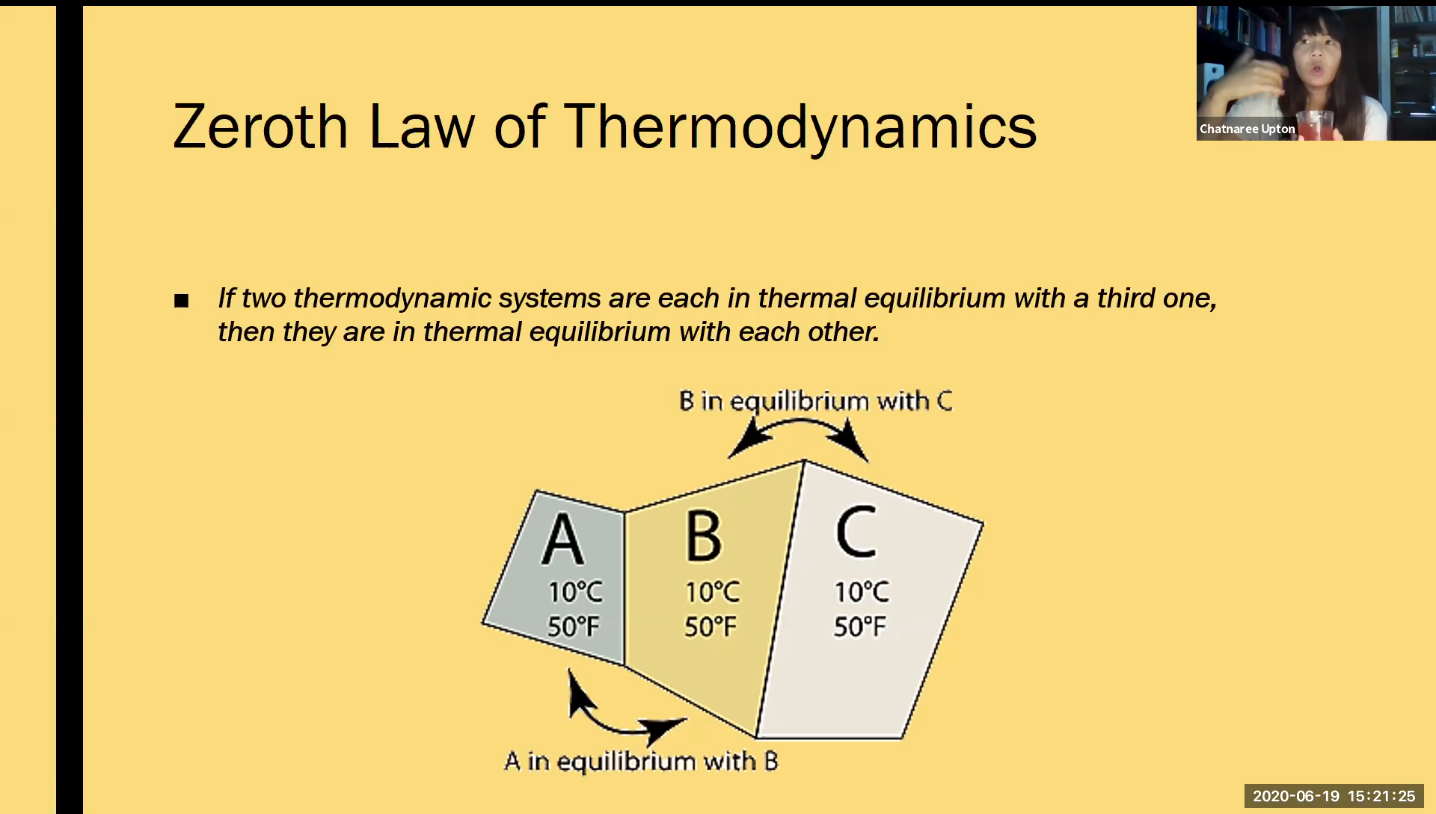 Chatnaree Upton

Zeroth Law of Thermodynamics

■ If two thermodynamic systems are each in thermal equilibrium with a third one, then they are in thermal equilibrium with each other.

B in equilibrium with C

A
10°C
50°F

B
10°C
50°F

C
10°C
50°F

A in equilibrium with B

2020-06-19 15:21:25